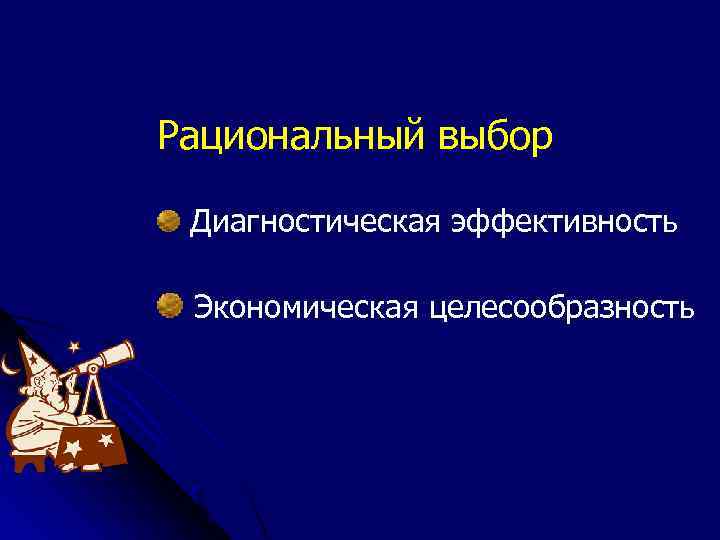 Рациональный выбор

Диагностическая эффективность

Экономическая целесообразность